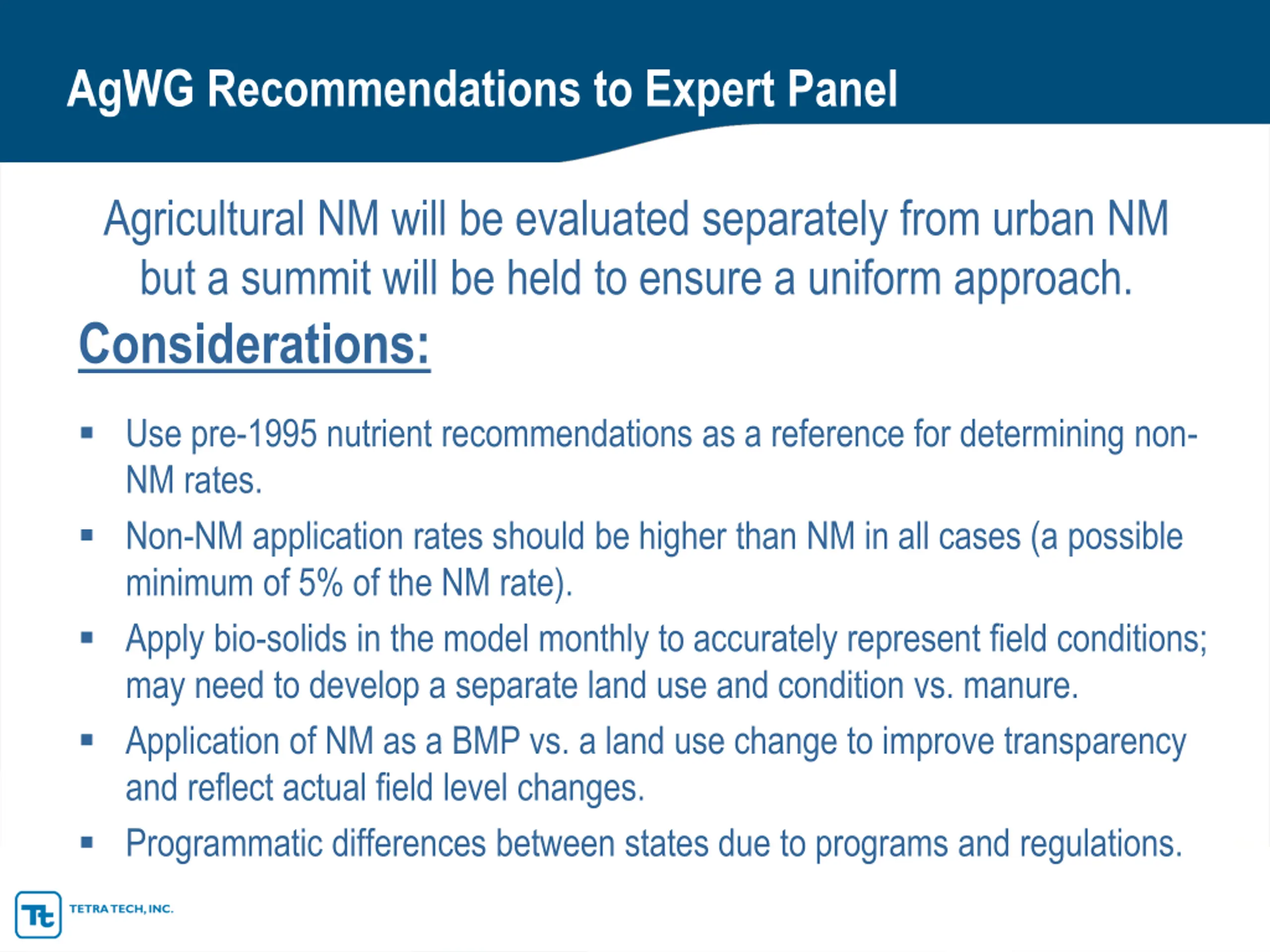 AgWG Recommendations to Expert Panel

Agricultural NM will be evaluated separately from urban NM but a summit will be held to ensure a uniform approach.

Considerations:

▪ Use pre-1995 nutrient recommendations as a reference for determining non-NM rates.
▪ Non-NM application rates should be higher than NM in all cases (a possible minimum of 5% of the NM rate).
▪ Apply bio-solids in the model monthly to accurately represent field conditions; may need to develop a separate land use and condition vs. manure.
▪ Application of NM as a BMP vs. a land use change to improve transparency and reflect actual field level changes.
▪ Programmatic differences between states due to programs and regulations.

Tt TETRA TECH, INC.